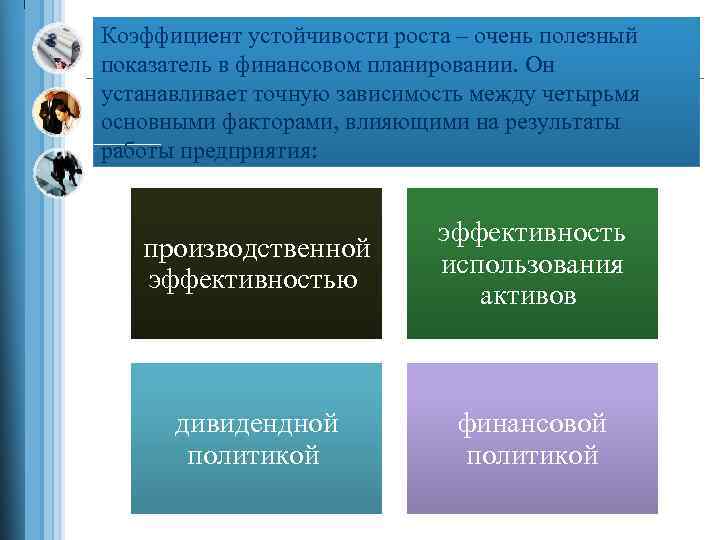 Коэффициент устойчивости роста – очень полезный показатель в финансовом планировании. Он устанавливает точную зависимость между четырьмя основными факторами, влияющими на результаты работы предприятия:

производственной эффективностью

эффективность использования активов

дивидендной политикой

финансовой политикой